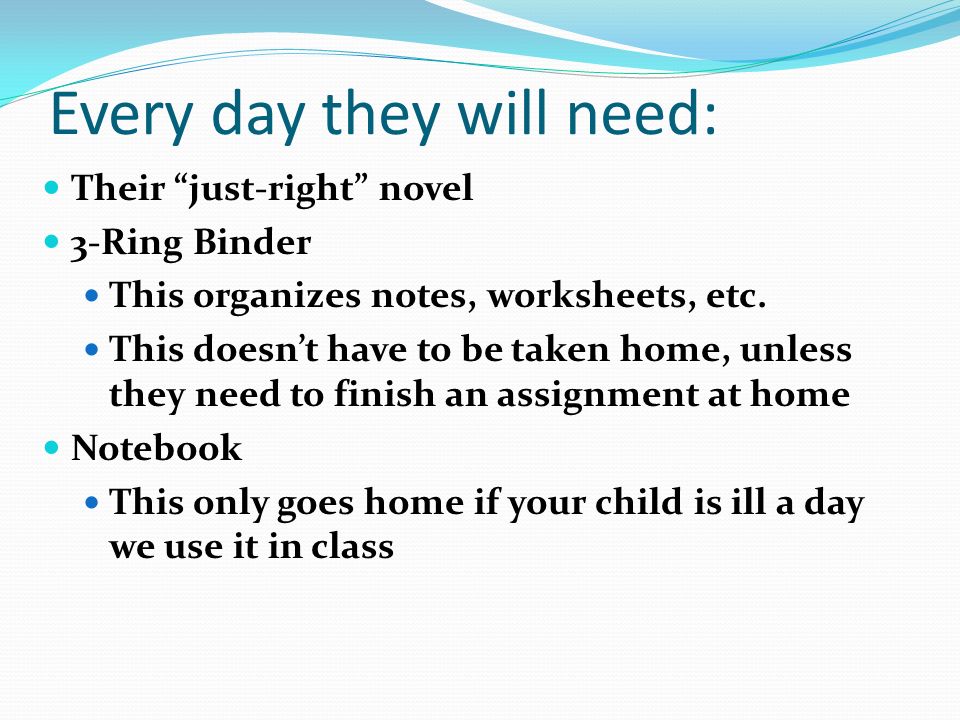 Every day they will need:

- Their “just-right” novel
- 3-Ring Binder
  - This organizes notes, worksheets, etc.
  - This doesn’t have to be taken home, unless they need to finish an assignment at home
- Notebook
  - This only goes home if your child is ill a day we use it in class